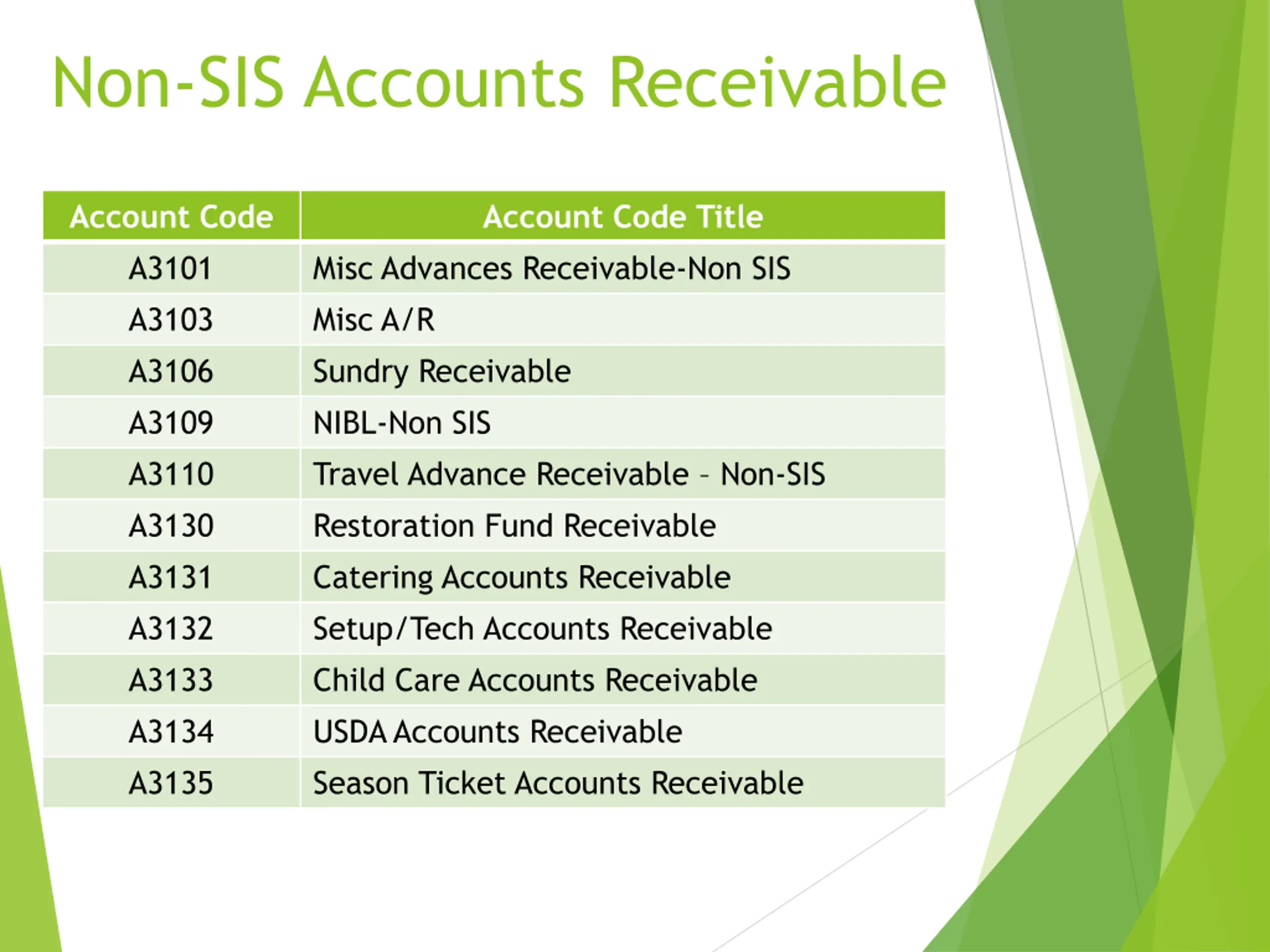 Non-SIS Accounts Receivable

| Account Code | Account Code Title |
|---|---|
| A3101 | Misc Advances Receivable-Non SIS |
| A3103 | Misc A/R |
| A3106 | Sundry Receivable |
| A3109 | NIBL-Non SIS |
| A3110 | Travel Advance Receivable - Non-SIS |
| A3130 | Restoration Fund Receivable |
| A3131 | Catering Accounts Receivable |
| A3132 | Setup/Tech Accounts Receivable |
| A3133 | Child Care Accounts Receivable |
| A3134 | USDA Accounts Receivable |
| A3135 | Season Ticket Accounts Receivable |